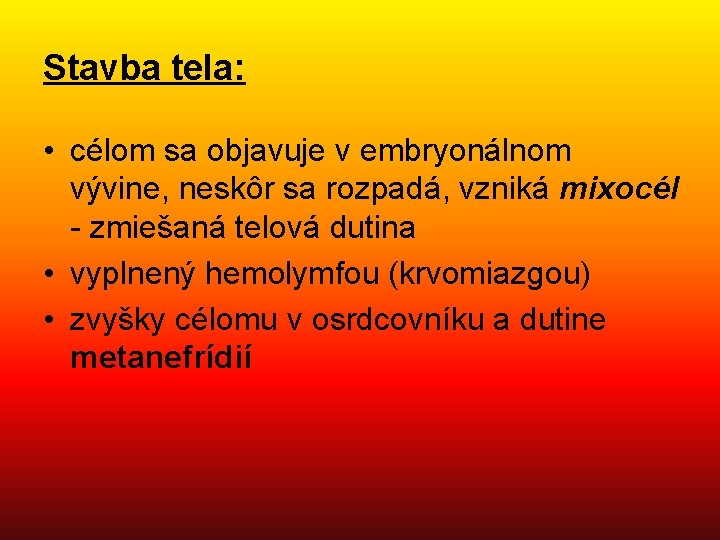 Stavba tela:

• célom sa objavuje v embryonálnom vývine, neskôr sa rozpadá, vzniká mixocél - zmiešaná telová dutina
• vyplnený hemolymfou (krvomiazgou)
• zvyšky célomu v osrdcovníku a dutine metanefrídií